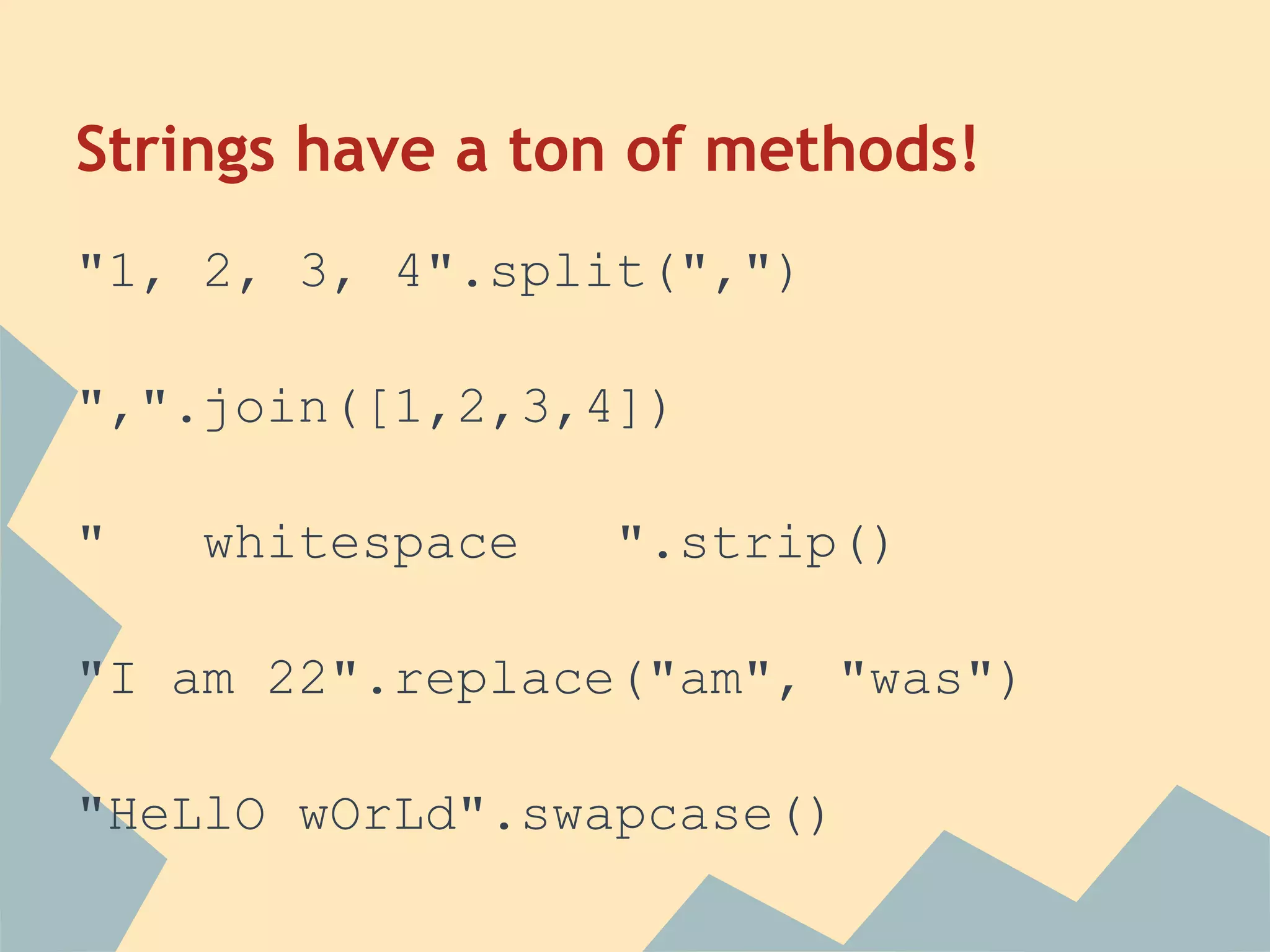 Strings have a ton of methods!

"1, 2, 3, 4".split(",")

",".join([1,2,3,4])

"   whitespace   ".strip()

"I am 22".replace("am", "was")

"HeLlO wOrLd".swapcase()